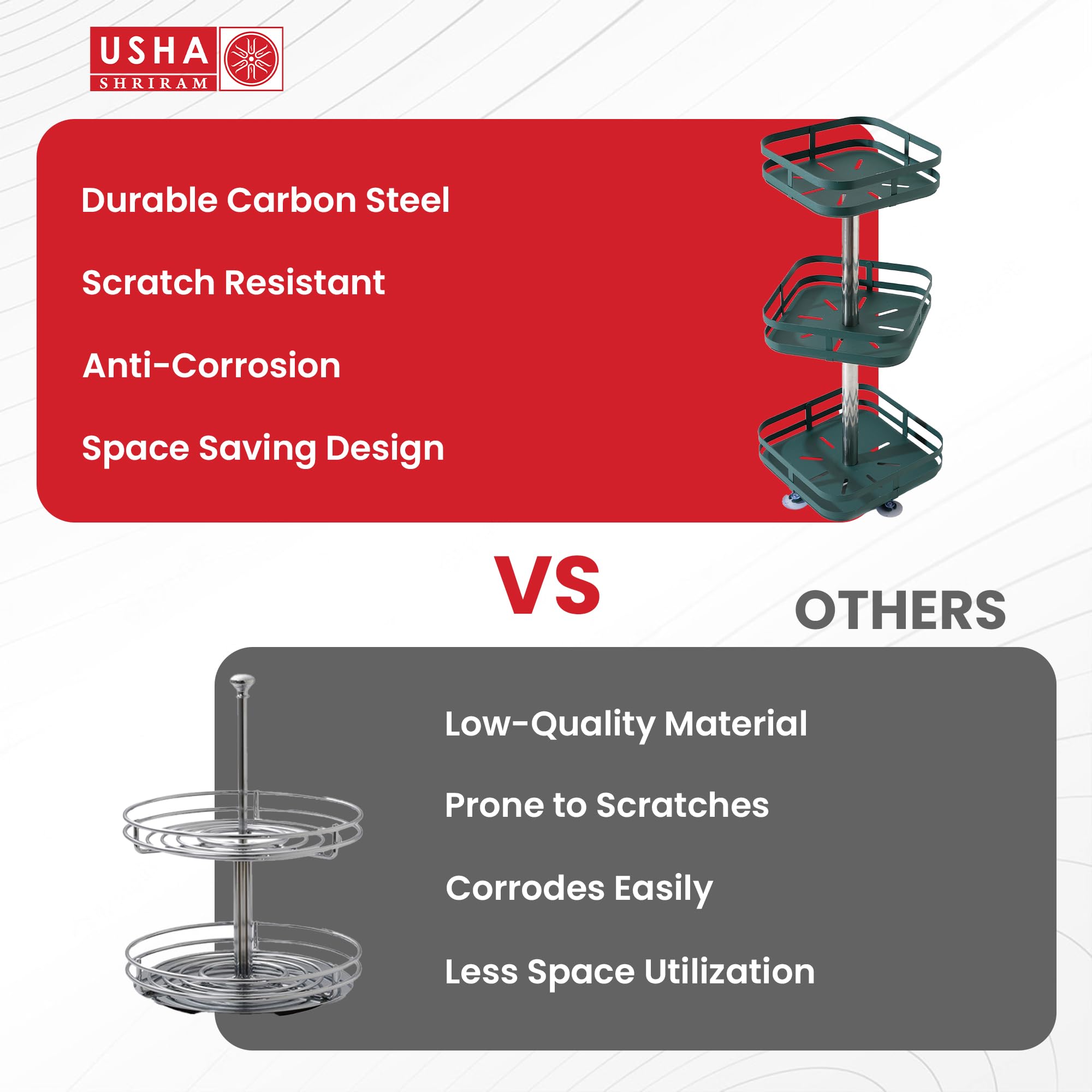 USHA
SHRIRAM

Durable Carbon Steel

Scratch Resistant

Anti-Corrosion

Space Saving Design

VS

OTHERS

Low-Quality Material

Prone to Scratches

Corrodes Easily

Less Space Utilization